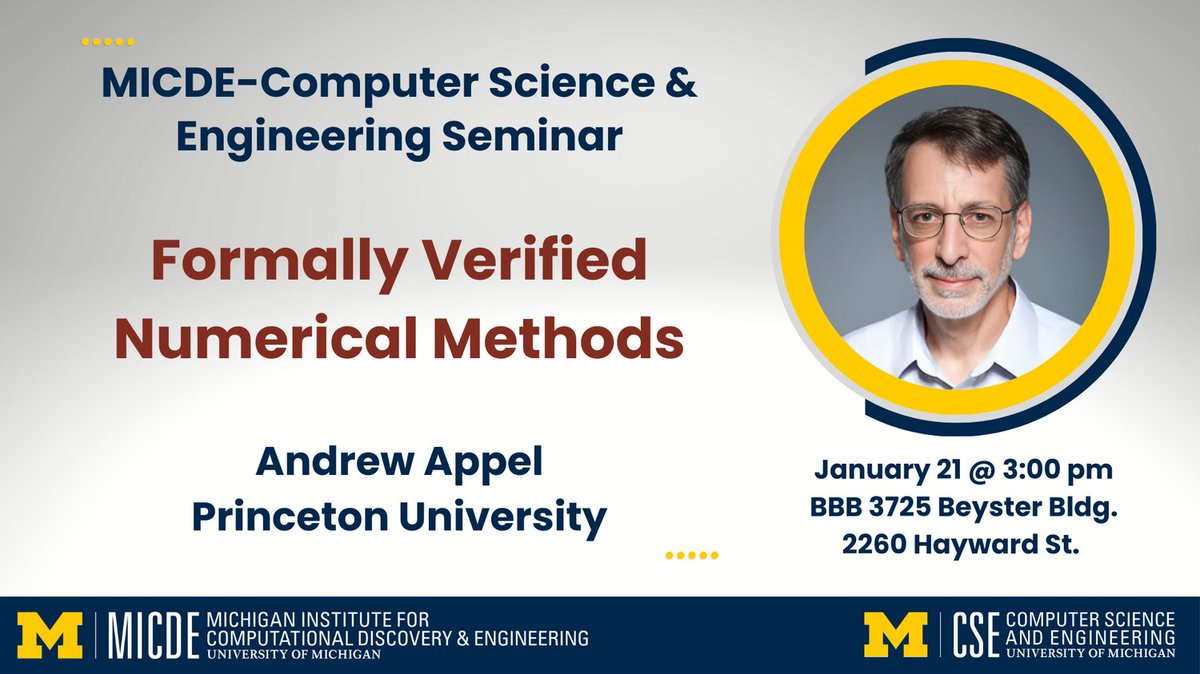 MICDE-Computer Science & Engineering Seminar

Formally Verified Numerical Methods

Andrew Appel
Princeton University

January 21 @ 3:00 pm
BBB 3725 Beyster Bldg.
2260 Hayward St.

M | MICDE MICHIGAN INSTITUTE FOR COMPUTATIONAL DISCOVERY & ENGINEERING UNIVERSITY OF MICHIGAN

M | CSE COMPUTER SCIENCE AND ENGINEERING UNIVERSITY OF MICHIGAN